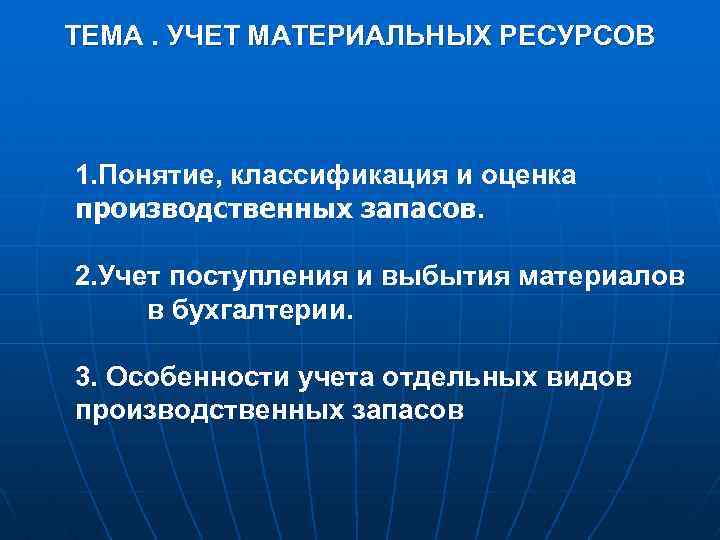 ТЕМА . УЧЕТ МАТЕРИАЛЬНЫХ РЕСУРСОВ

1.Понятие, классификация и оценка производственных запасов.

2.Учет поступления и выбытия материалов в бухгалтерии.

3. Особенности учета отдельных видов производственных запасов